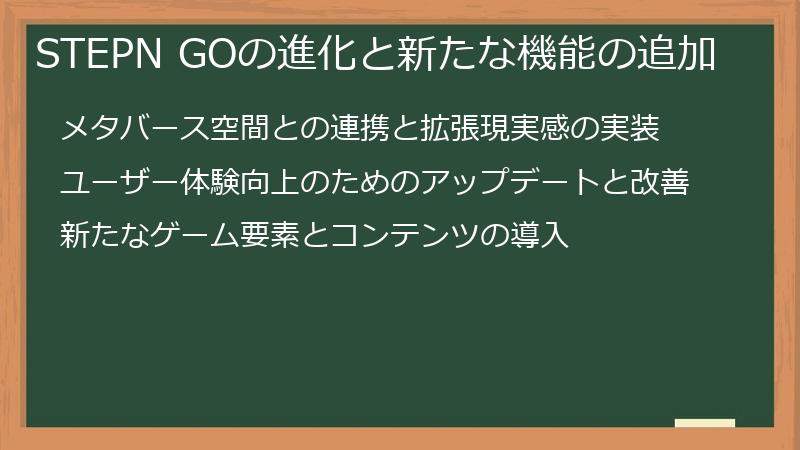 STEPN GOの進化と新たな機能の追加

メタバース空間との連携と拡張現実感の実装

ユーザー体験向上のためのアップデートと改善

新たなゲーム要素とコンテンツの導入